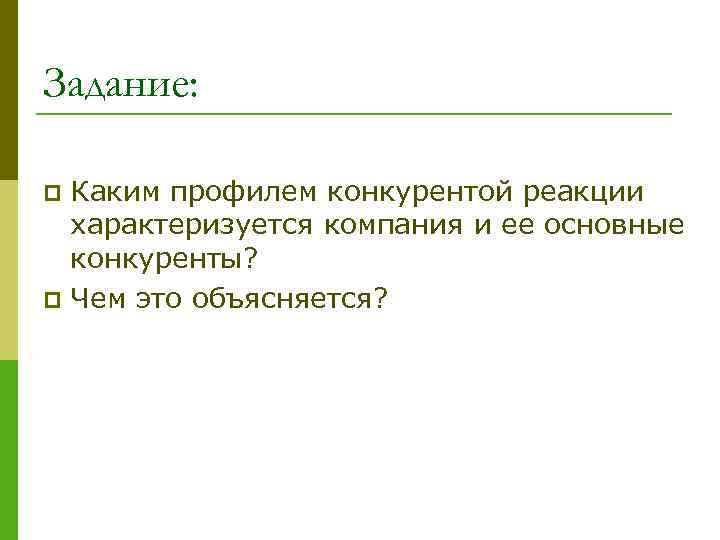 Задание:

Каким профилем конкурентой реакции характеризуется компания и ее основные конкуренты?

Чем это объясняется?